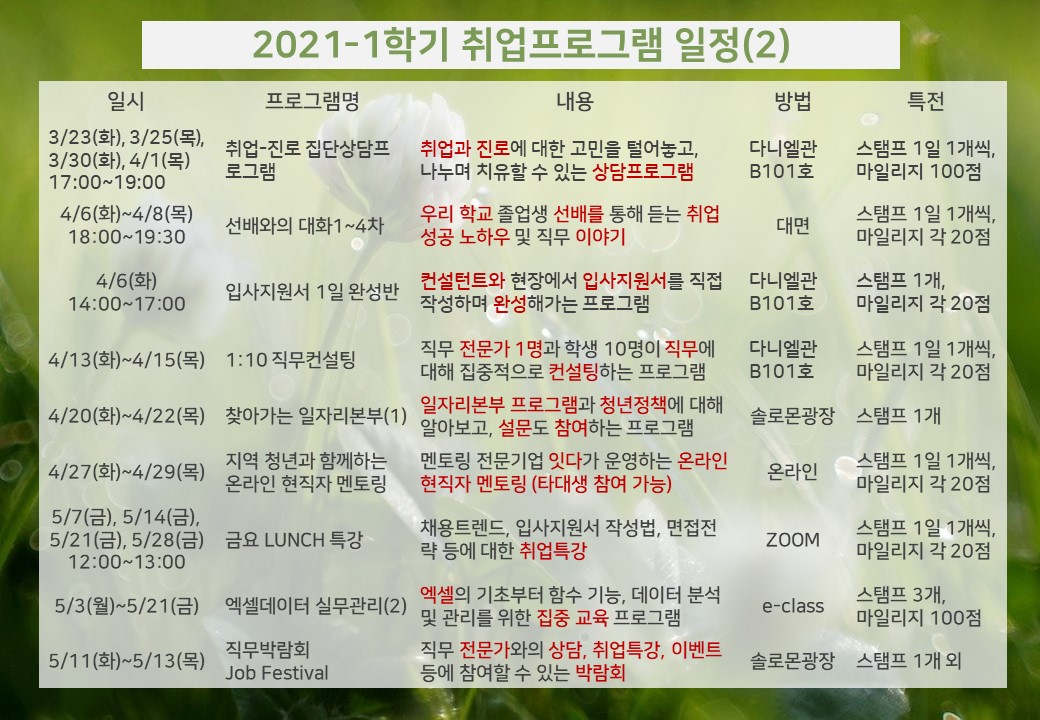 2021-1학기 취업프로그램 일정(2)

| 일시 | 프로그램명 | 내용 | 방법 | 특전 |
|---|---|---|---|---|
| 3/23(화), 3/25(목), 3/30(화), 4/1(목) 17:00~19:00 | 취업-진로 집단상담프로그램 | 취업과 진로에 대한 고민을 털어놓고, 나누며 치유할 수 있는 상담프로그램 | 다니엘관 B101호 | 스탬프 1일 1개씩, 마일리지 100점 |
| 4/6(화)~4/8(목) 18:00~19:30 | 선배와의 대화1~4차 | 우리 학교 졸업생 선배를 통해 듣는 취업 성공 노하우 및 직무 이야기 | 대면 | 스탬프 1일 1개씩, 마일리지 각 20점 |
| 4/6(화) 14:00~17:00 | 입사지원서 1일 완성반 | 컨설턴트와 현장에서 입사지원서를 직접 작성하며 완성해가는 프로그램 | 다니엘관 B101호 | 스탬프 1개, 마일리지 각 20점 |
| 4/13(화)~4/15(목) | 1:10 직무컨설팅 | 직무 전문가 1명과 학생 10명이 직무에 대해 집중적으로 컨설팅하는 프로그램 | 다니엘관 B101호 | 스탬프 1일 1개씩, 마일리지 각 20점 |
| 4/20(화)~4/22(목) | 찾아가는 일자리본부(1) | 일자리본부 프로그램과 청년정책에 대해 알아보고, 설문도 참여하는 프로그램 | 솔로몬광장 | 스탬프 1개 |
| 4/27(화)~4/29(목) | 지역 청년과 함께하는 온라인 현직자 멘토링 | 멘토링 전문기업 잇다가 운영하는 온라인 현직자 멘토링 (타대생 참여 가능) | 온라인 | 스탬프 1일 1개씩, 마일리지 각 20점 |
| 5/7(금), 5/14(금), 5/21(금), 5/28(금) 12:00~13:00 | 금요 LUNCH 특강 | 채용트렌드, 입사지원서 작성법, 면접전략 등에 대한 취업특강 | ZOOM | 스탬프 1일 1개씩, 마일리지 각 20점 |
| 5/3(월)~5/21(금) | 엑셀데이터 실무관리(2) | 엑셀의 기초부터 함수 기능, 데이터 분석 및 관리를 위한 집중 교육 프로그램 | e-class | 스탬프 3개, 마일리지 100점 |
| 5/11(화)~5/13(목) | 직무박람회 Job Festival | 직무 전문가와의 상담, 취업특강, 이벤트 등에 참여할 수 있는 박람회 | 솔로몬광장 | 스탬프 1개 외 |